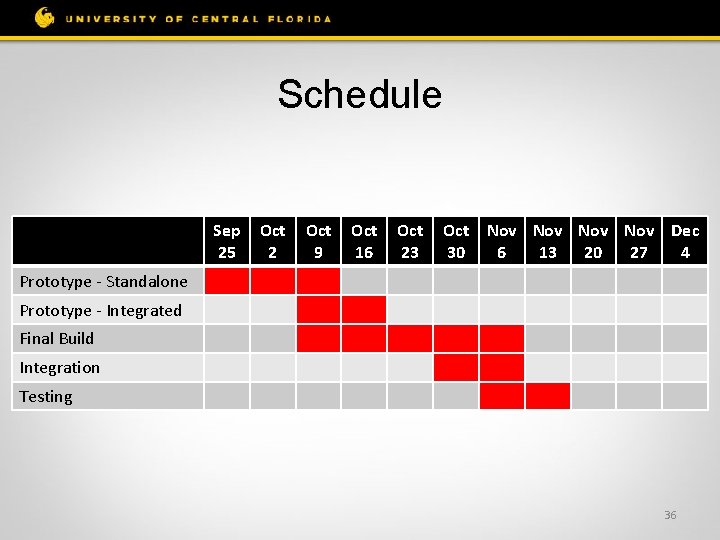 UNIVERSITY OF CENTRAL FLORIDA

Schedule

| | Sep 25 | Oct 2 | Oct 9 | Oct 16 | Oct 23 | Oct 30 | Nov 6 | Nov 13 | Nov 20 | Nov 27 | Dec 4 |
|---|---|---|---|---|---|---|---|---|---|---|---|
| Prototype - Standalone | | | | | | | | | | | |
| Prototype - Integrated | | | | | | | | | | | |
| Final Build | | | | | | | | | | | |
| Integration | | | | | | | | | | | |
| Testing | | | | | | | | | | | |

36